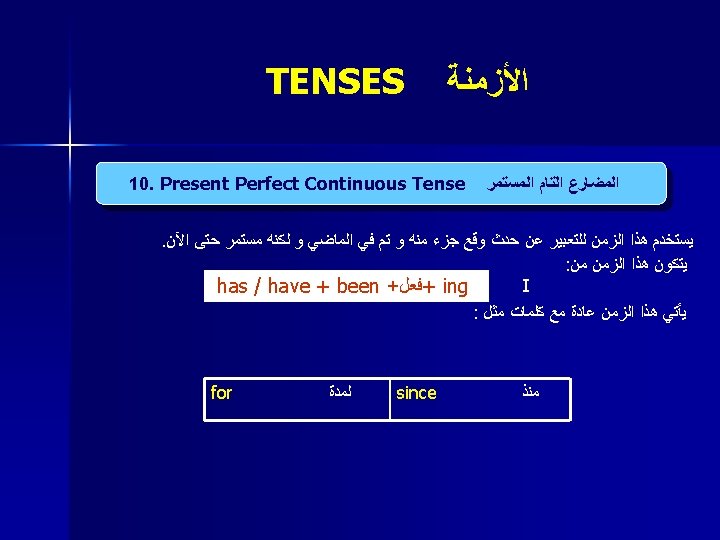 TENSES الأزمنة

10. Present Perfect Continuous Tense المضارع التام المستمر

يستخدم هذا الزمن للتعبير عن حدث وقع جزء منه و تم في الماضي و لكنه مستمر حتى الآن.

يتكون هذا الزمن من:

has / have + been +فعل+ ing

I

يأتي هذا الزمن عادة مع كلمات مثل :

| for لمدة | since منذ |
|---|---|